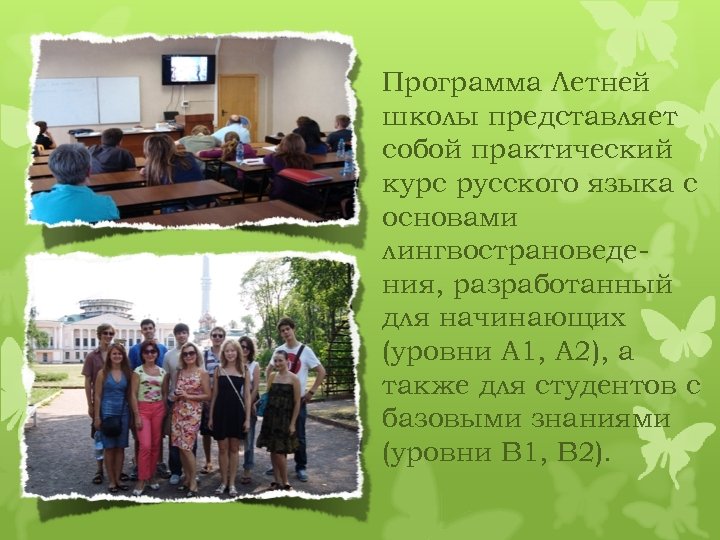 Программа Летней школы представляет собой практический курс русского языка с основами лингвострановедения, разработанный для начинающих (уровни А1, А2), а также для студентов с базовыми знаниями (уровни В1, В2).